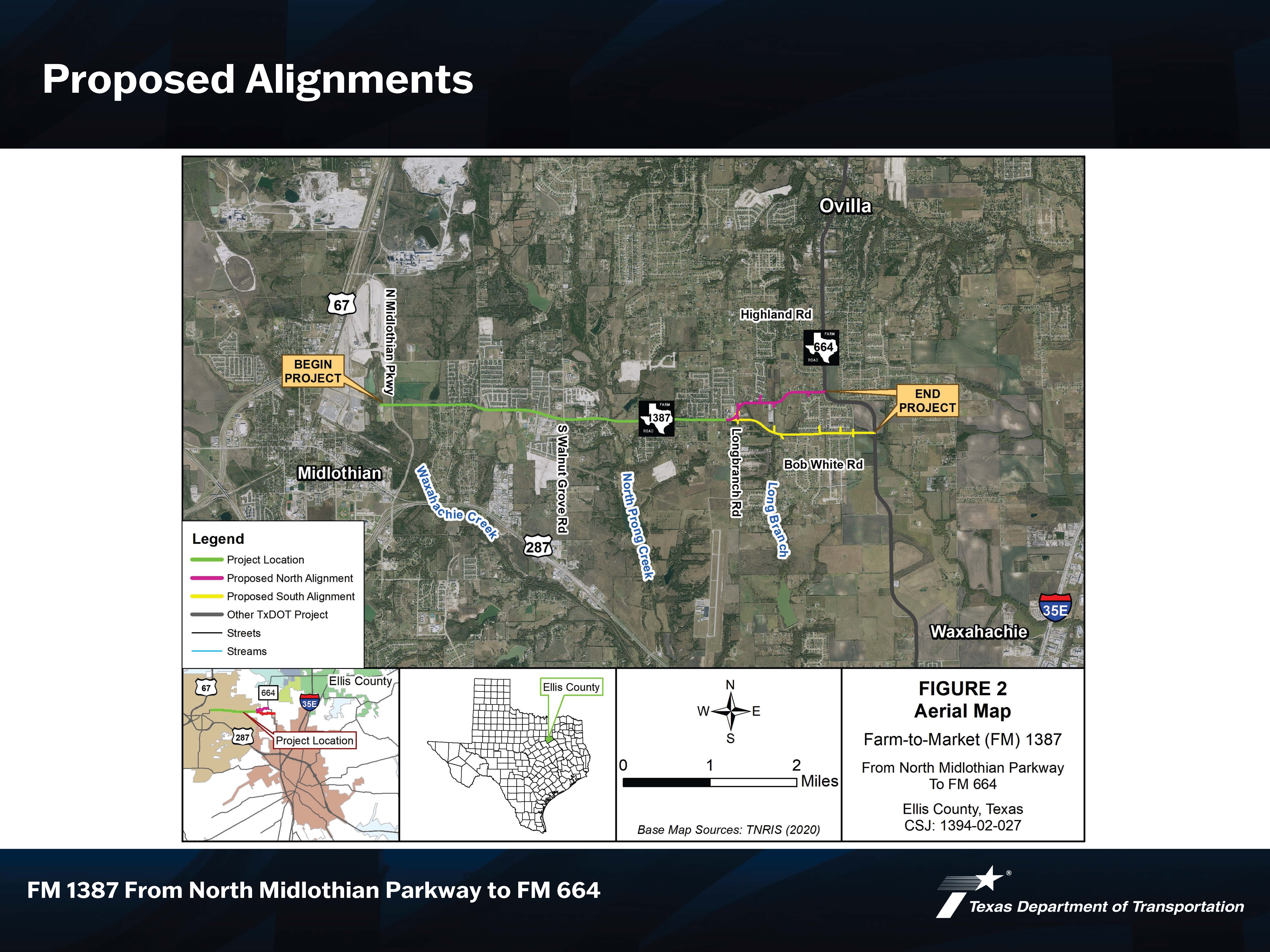 Proposed Alignments

Ovilla

67

N Midlothian Pkwy

Highland Rd

FARM 664 ROAD

BEGIN PROJECT

END PROJECT

FARM 1387 ROAD

S Walnut Grove Rd

Longbranch Rd

Bob White Rd

Midlothian

Waxahachie Creek

North Prong Creek

Long Branch

287

35E

Waxahachie

Legend
Project Location
Proposed North Alignment
Proposed South Alignment
Other TxDOT Project
Streets
Streams

67
664
Ellis County
35E
287
Project Location

Ellis County

N
W
E
S

0 1 2 Miles

Base Map Sources: TNRIS (2020)

FIGURE 2
Aerial Map
Farm-to-Market (FM) 1387
From North Midlothian Parkway To FM 664
Ellis County, Texas
CSJ: 1394-02-027

FM 1387 From North Midlothian Parkway to FM 664

Texas Department of Transportation